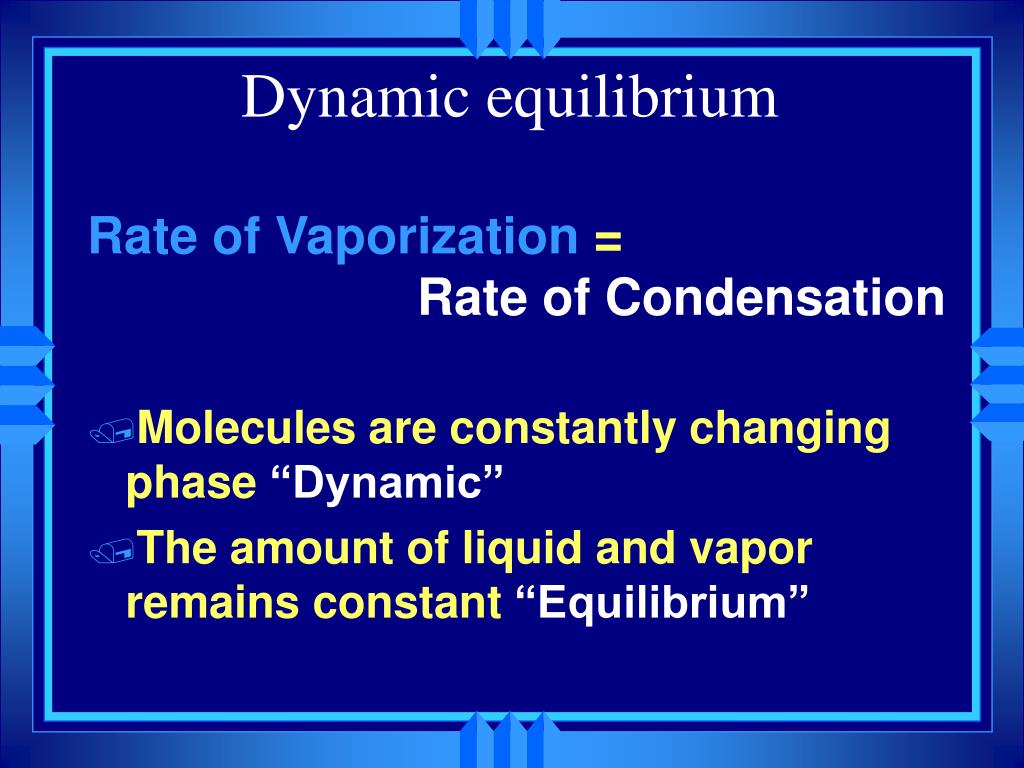 Dynamic equilibrium

Rate of Vaporization = Rate of Condensation

Molecules are constantly changing phase “Dynamic”

The amount of liquid and vapor remains constant “Equilibrium”